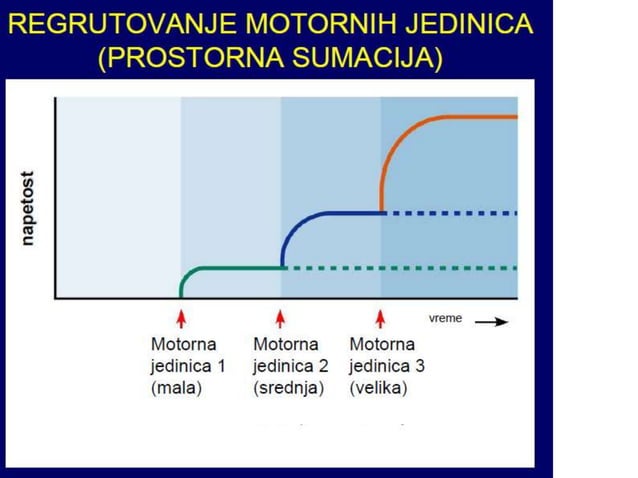 REGRUTOVANJE MOTORNIH JEDINICA
(PROSTORNA SUMACIJA)

napetost

vreme

Motorna jedinica 1 (mala)

Motorna jedinica 2 (srednja)

Motorna jedinica 3 (velika)